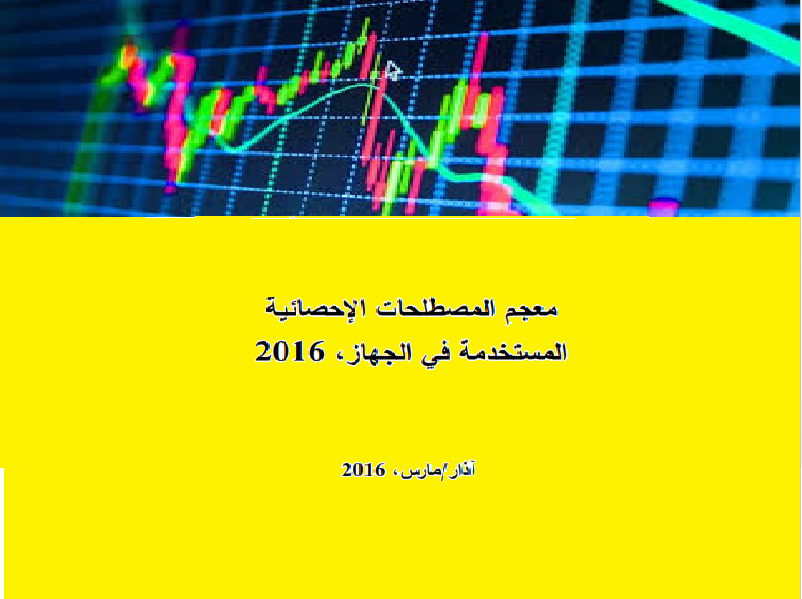 معجم المصطلحات الإحصائية
المستخدمة في الجهاز، 2016

آذار/مارس، 2016